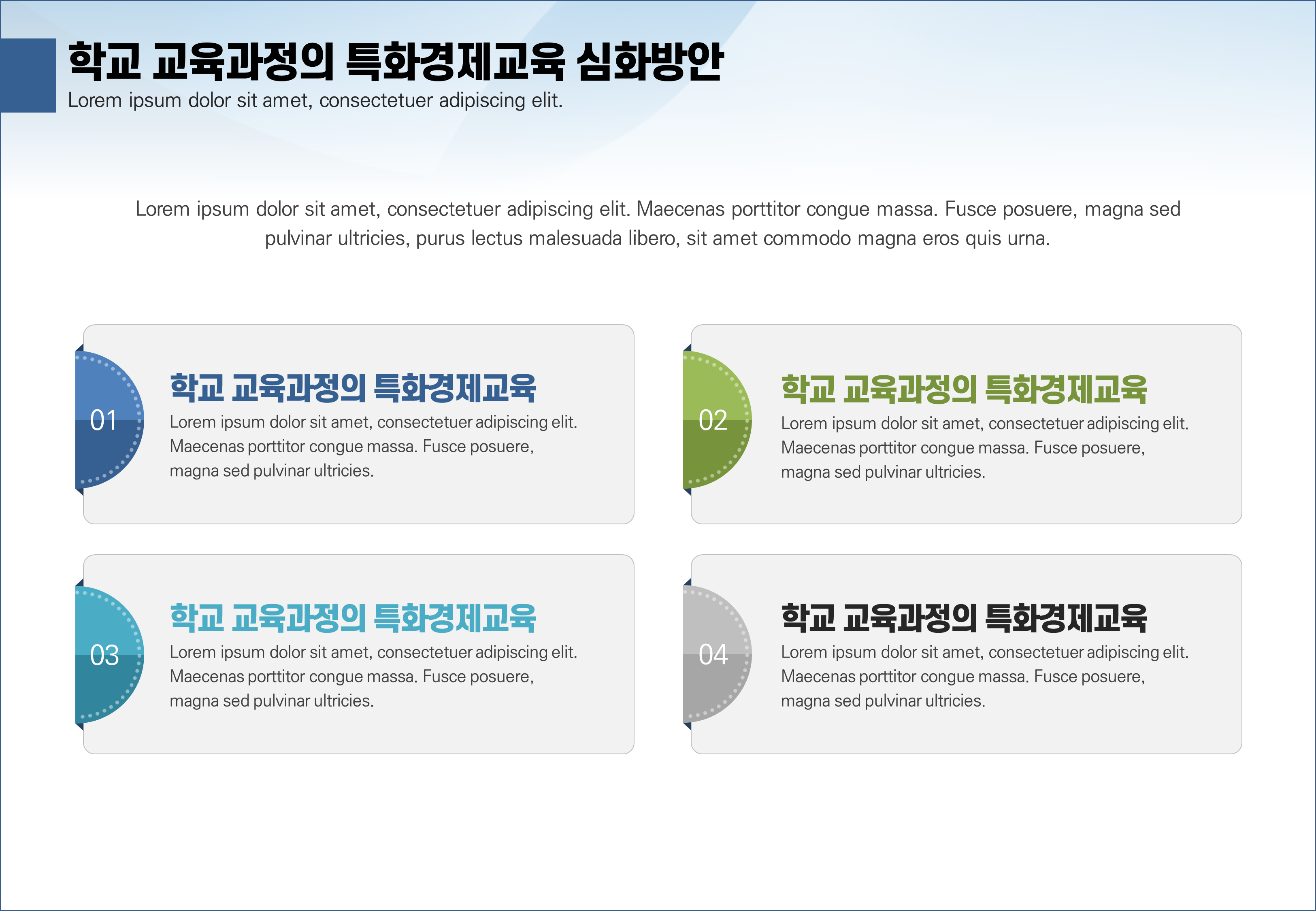 학교 교육과정의 특화경제교육 심화방안
Lorem ipsum dolor sit amet, consectetuer adipiscing elit.

Lorem ipsum dolor sit amet, consectetuer adipiscing elit. Maecenas porttitor congue massa. Fusce posuere, magna sed pulvinar ultricies, purus lectus malesuada libero, sit amet commodo magna eros quis urna.

01
학교 교육과정의 특화경제교육
Lorem ipsum dolor sit amet, consectetuer adipiscing elit. Maecenas porttitor congue massa. Fusce posuere, magna sed pulvinar ultricies.

02
학교 교육과정의 특화경제교육
Lorem ipsum dolor sit amet, consectetuer adipiscing elit. Maecenas porttitor congue massa. Fusce posuere, magna sed pulvinar ultricies.

03
학교 교육과정의 특화경제교육
Lorem ipsum dolor sit amet, consectetuer adipiscing elit. Maecenas porttitor congue massa. Fusce posuere, magna sed pulvinar ultricies.

04
학교 교육과정의 특화경제교육
Lorem ipsum dolor sit amet, consectetuer adipiscing elit. Maecenas porttitor congue massa. Fusce posuere, magna sed pulvinar ultricies.